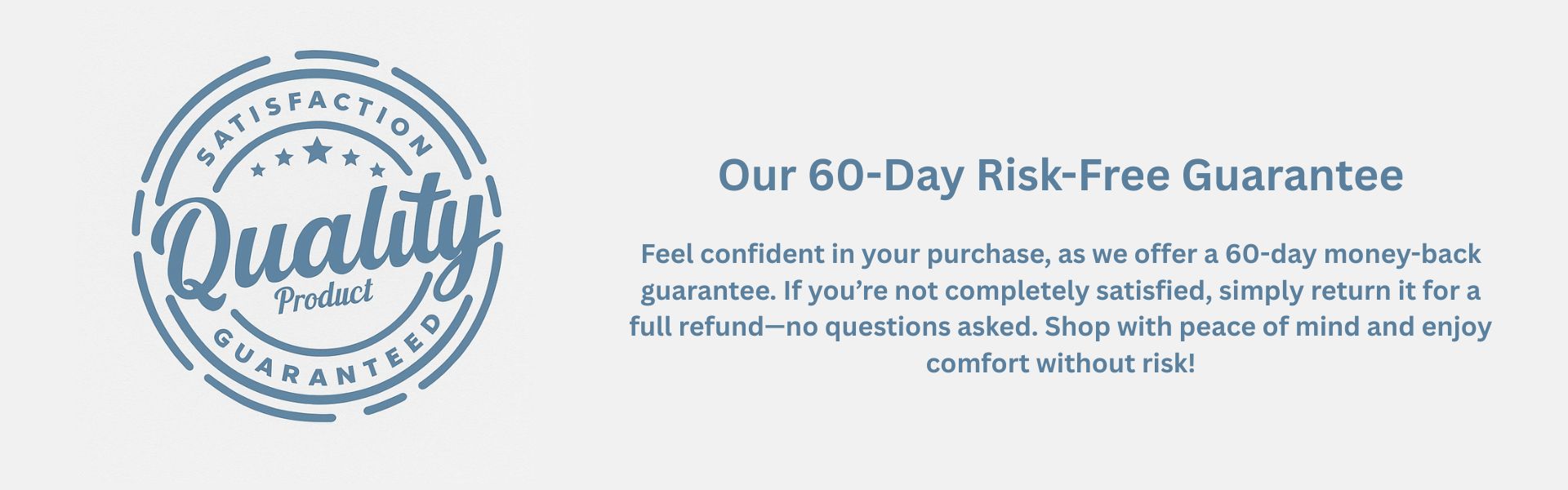 SATISFACTION
Quality
Product
GUARANTEED

Our 60-Day Risk-Free Guarantee

Feel confident in your purchase, as we offer a 60-day money-back guarantee. If you're not completely satisfied, simply return it for a full refund—no questions asked. Shop with peace of mind and enjoy comfort without risk!